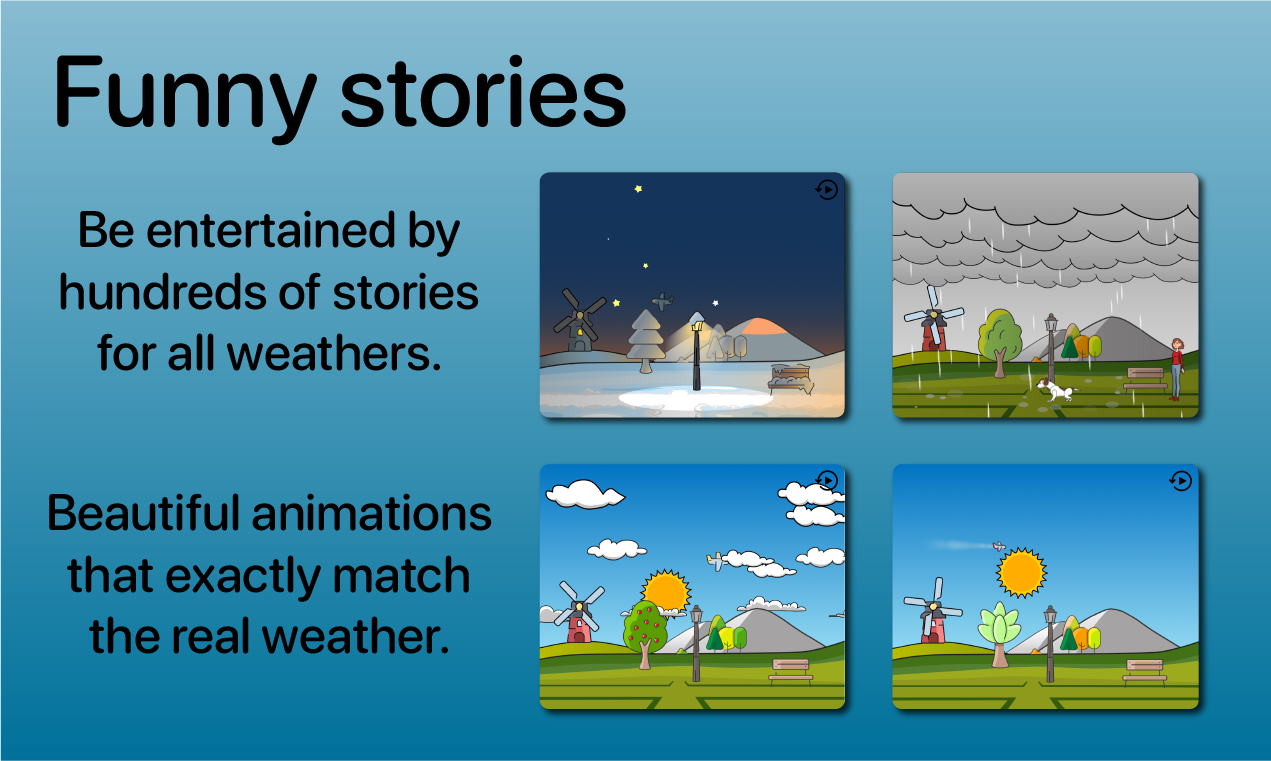 Funny stories

Be entertained by hundreds of stories for all weathers.

Beautiful animations that exactly match the real weather.